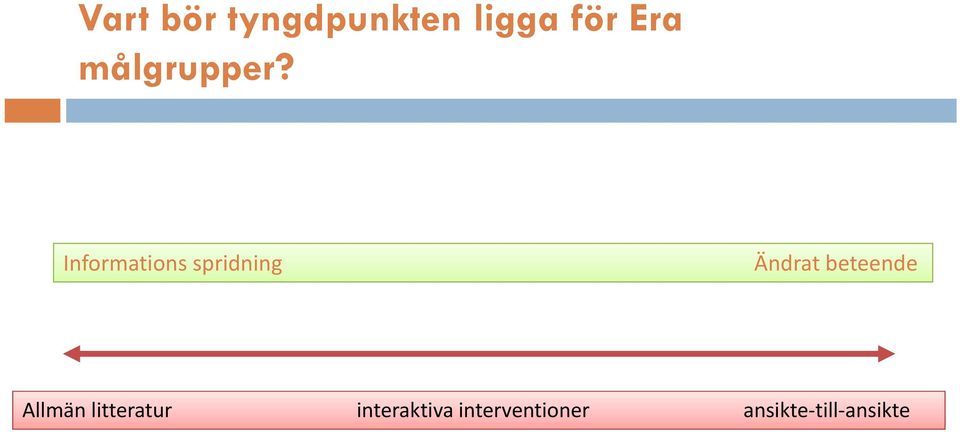 Vart bör tyngdpunkten ligga för Era målgrupper?

Informations spridning

Ändrat beteende

Allmän litteratur

interaktiva interventioner

ansikte-till-ansikte